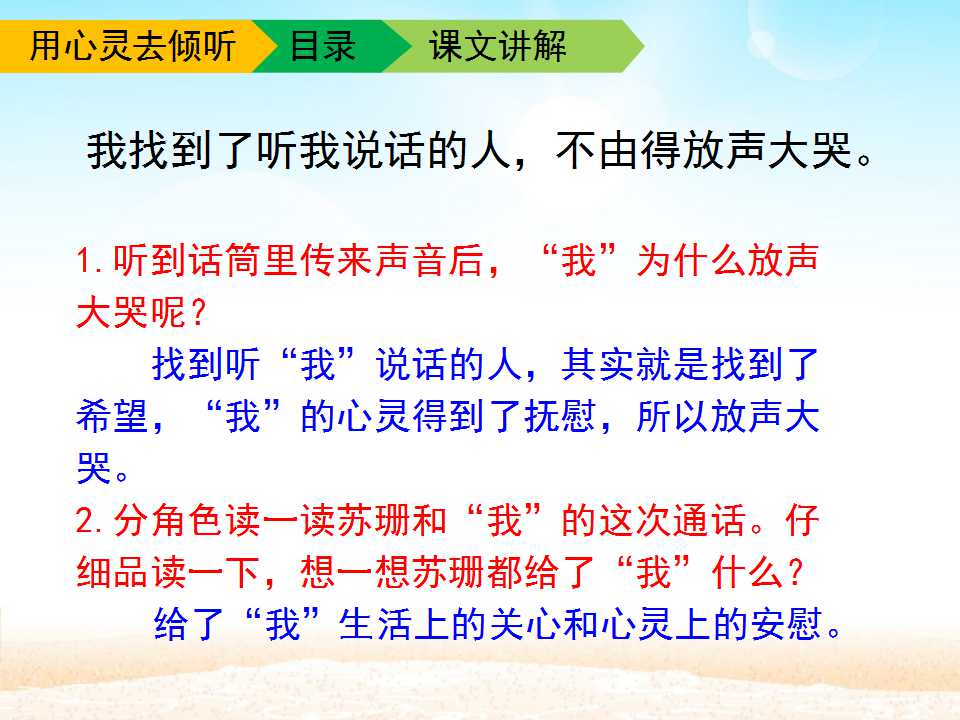 用心灵去倾听

目录

课文讲解

我找到了听我说话的人，不由得放声大哭。

1.听到话筒里传来声音后，“我”为什么放声大哭呢？

找到听“我”说话的人，其实就是找到了希望，“我”的心灵得到了抚慰，所以放声大哭。

2.分角色读一读苏珊和“我”的这次通话。仔细品读一下，想一想苏珊都给了“我”什么？

给了“我”生活上的关心和心灵上的安慰。